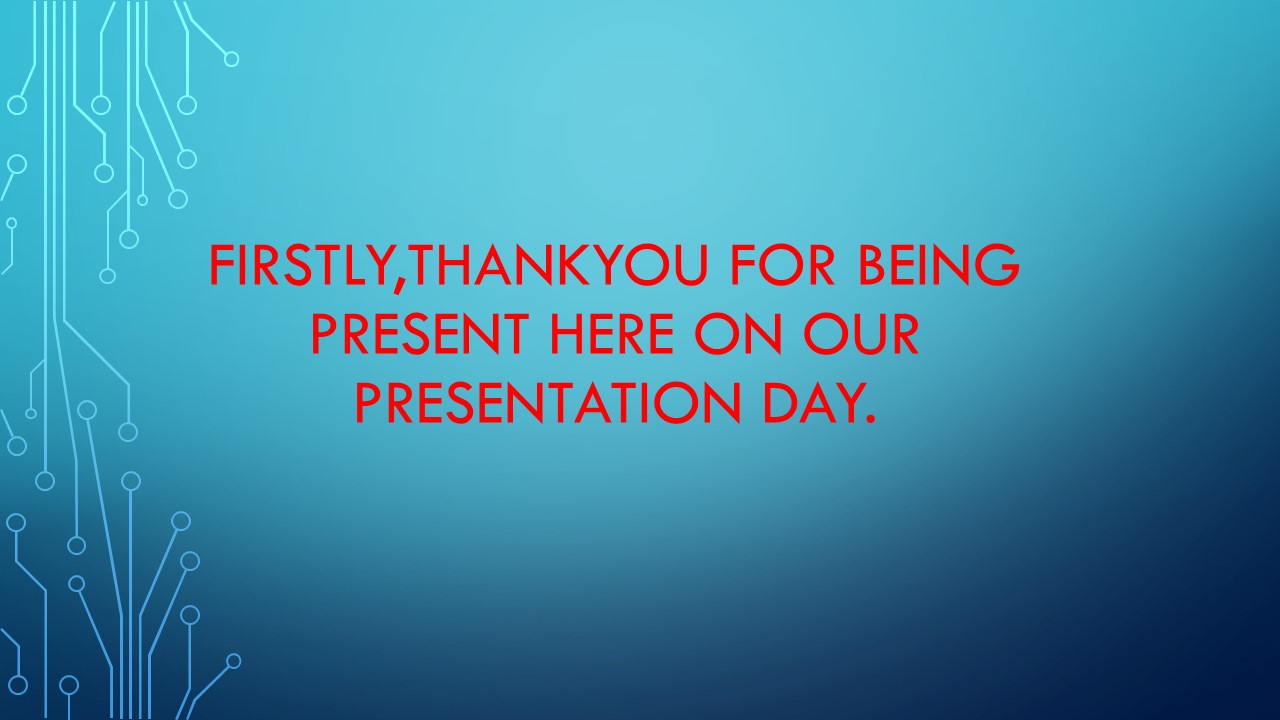 FIRSTLY,THANKYOU FOR BEING PRESENT HERE ON OUR PRESENTATION DAY.